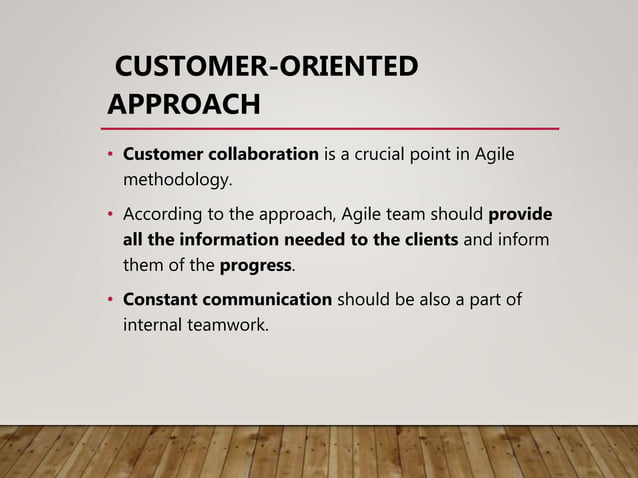 CUSTOMER-ORIENTED APPROACH

• Customer collaboration is a crucial point in Agile methodology.

• According to the approach, Agile team should provide all the information needed to the clients and inform them of the progress.

• Constant communication should be also a part of internal teamwork.